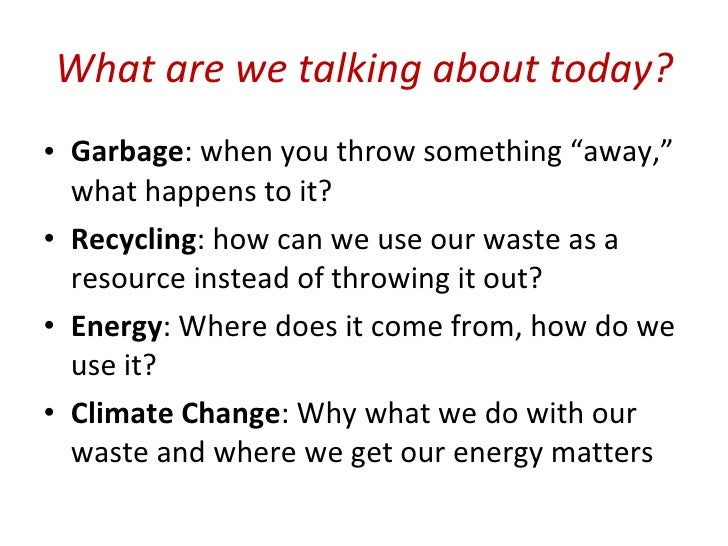 What are we talking about today?

• Garbage: when you throw something “away,” what happens to it?
• Recycling: how can we use our waste as a resource instead of throwing it out?
• Energy: Where does it come from, how do we use it?
• Climate Change: Why what we do with our waste and where we get our energy matters